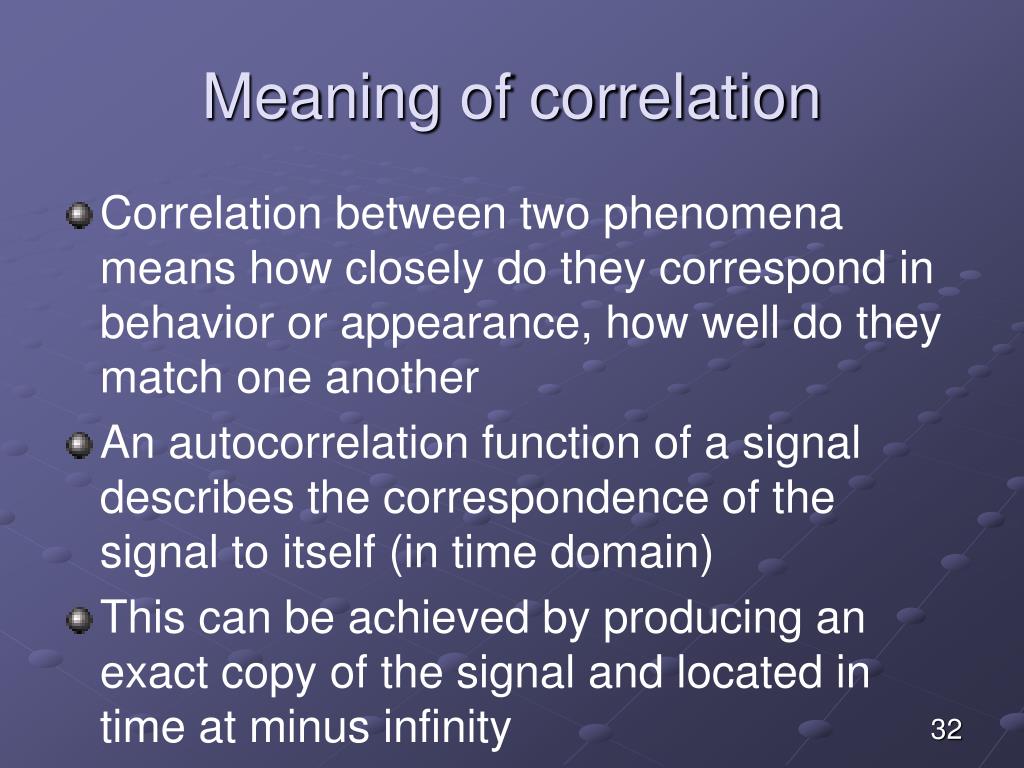 Meaning of correlation

Correlation between two phenomena means how closely do they correspond in behavior or appearance, how well do they match one another

An autocorrelation function of a signal describes the correspondence of the signal to itself (in time domain)

This can be achieved by producing an exact copy of the signal and located in time at minus infinity

32